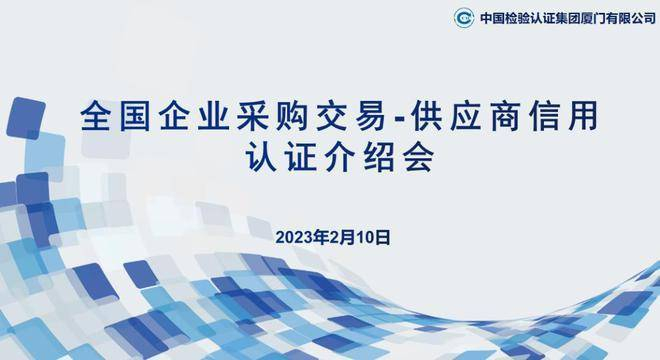 中国检验认证集团厦门有限公司

全国企业采购交易-供应商信用认证介绍会

2023年2月10日